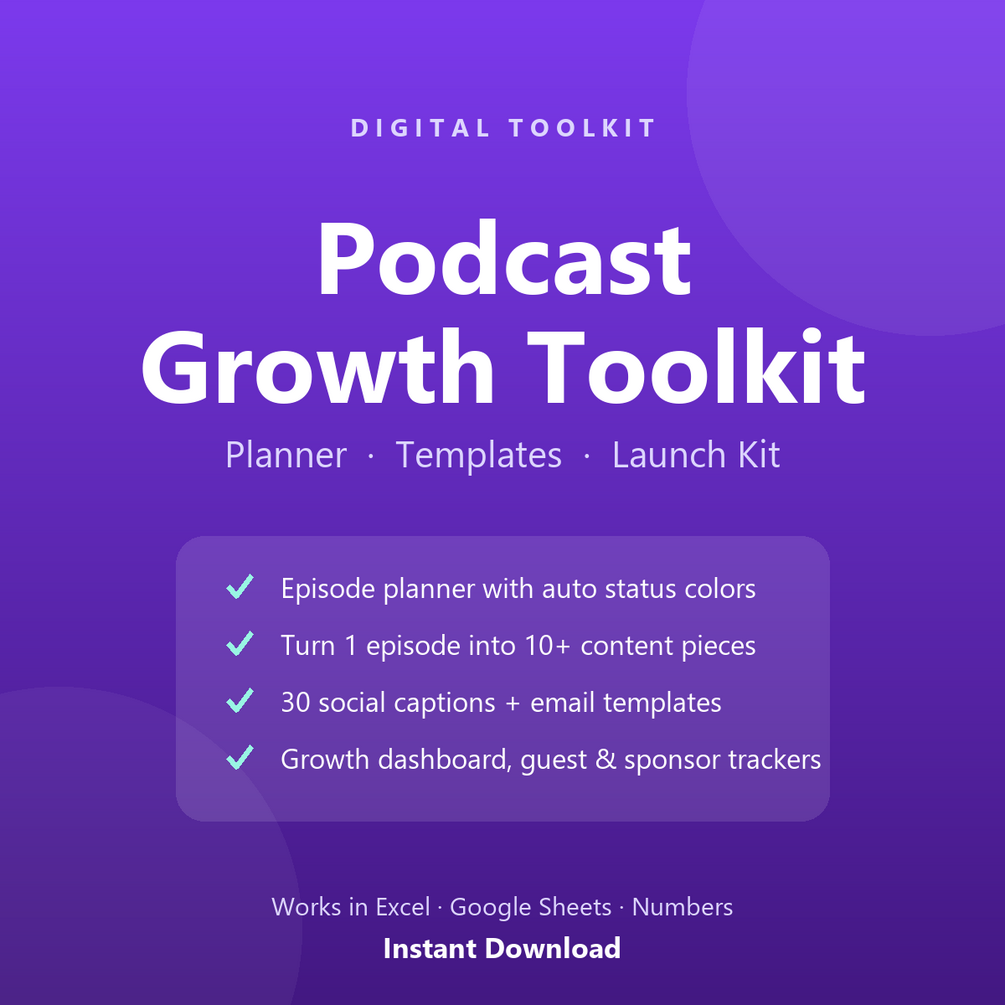 DIGITAL TOOLKIT

Podcast Growth Toolkit

Planner · Templates · Launch Kit

✓ Episode planner with auto status colors
✓ Turn 1 episode into 10+ content pieces
✓ 30 social captions + email templates
✓ Growth dashboard, guest & sponsor trackers

Works in Excel · Google Sheets · Numbers
Instant Download